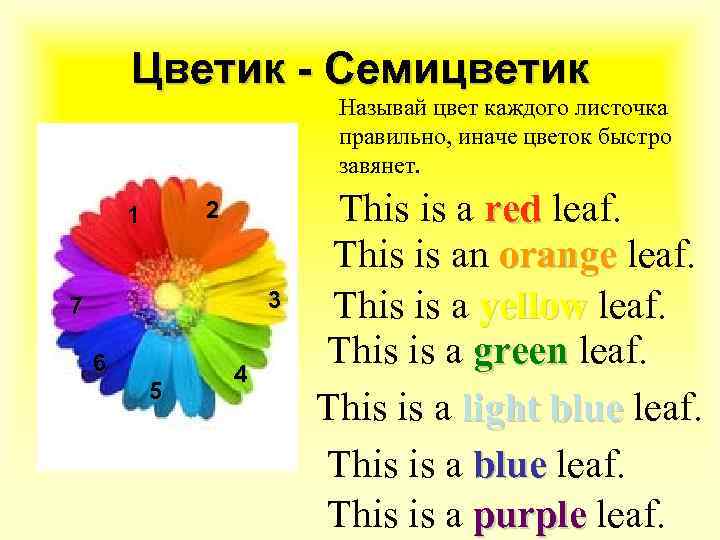 Цветик - Семицветик

Называй цвет каждого листочка правильно, иначе цветок быстро завянет.

1
2
3
4
5
6
7

This is a red leaf.
This is an orange leaf.
This is a yellow leaf.
This is a green leaf.
This is a light blue leaf.
This is a blue leaf.
This is a purple leaf.